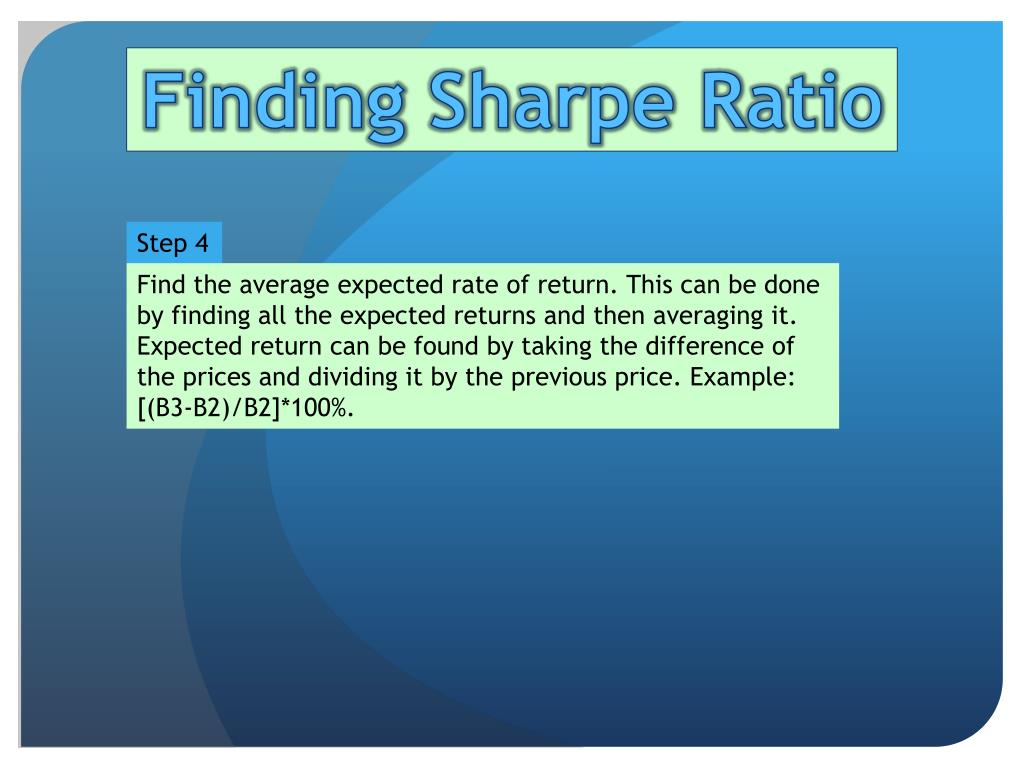 Finding Sharpe Ratio

Step 4

Find the average expected rate of return. This can be done by finding all the expected returns and then averaging it. Expected return can be found by taking the difference of the prices and dividing it by the previous price. Example: [(B3-B2)/B2]*100%.